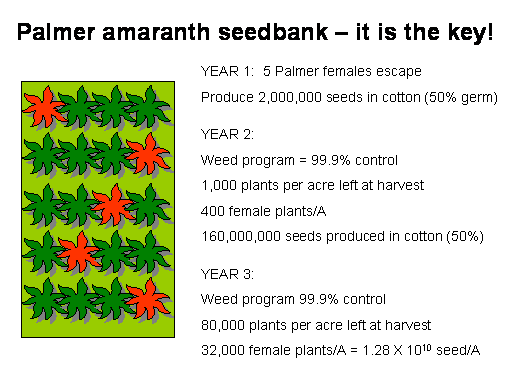 Palmer amaranth seedbank – it is the key!

YEAR 1: 5 Palmer females escape

Produce 2,000,000 seeds in cotton (50% germ)

YEAR 2:

Weed program = 99.9% control

1,000 plants per acre left at harvest

400 female plants/A

160,000,000 seeds produced in cotton (50%)

YEAR 3:

Weed program 99.9% control

80,000 plants per acre left at harvest

32,000 female plants/A = 1.28 X $10^{10}$ seed/A